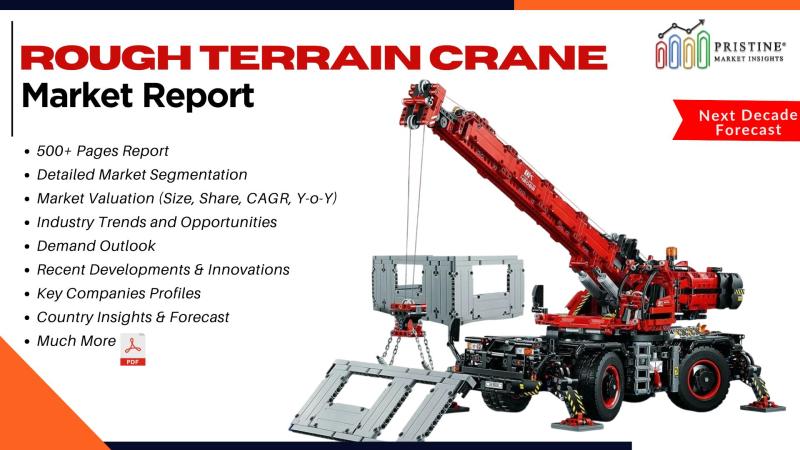 ROUGH TERRAIN CRANE
Market Report

PRISTINE®
MARKET INSIGHTS

Next Decade Forecast

• 500+ Pages Report
• Detailed Market Segmentation
• Market Valuation (Size, Share, CAGR, Y-o-Y)
• Industry Trends and Opportunities
• Demand Outlook
• Recent Developments & Innovations
• Key Companies Profiles
• Country Insights & Forecast
• Much More

PDF